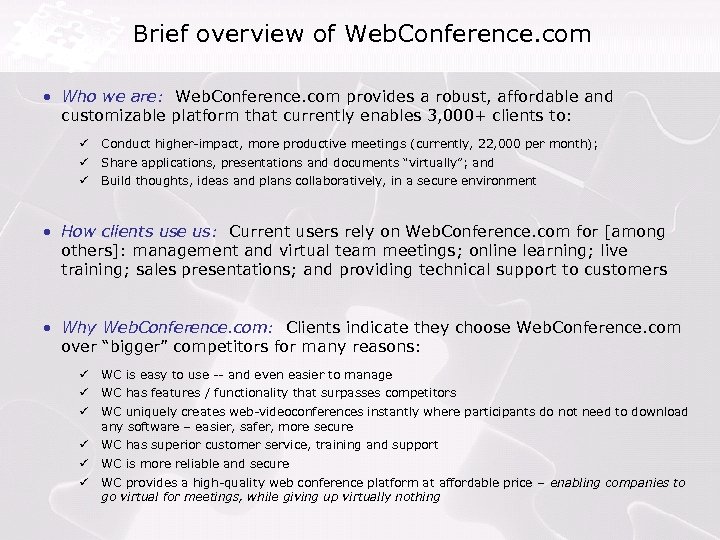 Brief overview of WebConference.com

• Who we are: WebConference.com provides a robust, affordable and customizable platform that currently enables 3,000+ clients to:

✓ Conduct higher-impact, more productive meetings (currently, 22,000 per month);
✓ Share applications, presentations and documents "virtually"; and
✓ Build thoughts, ideas and plans collaboratively, in a secure environment

• How clients use us: Current users rely on WebConference.com for [among others]: management and virtual team meetings; online learning; live training; sales presentations; and providing technical support to customers

• Why WebConference.com: Clients indicate they choose WebConference.com over "bigger" competitors for many reasons:

✓ WC is easy to use -- and even easier to manage
✓ WC has features / functionality that surpasses competitors
✓ WC uniquely creates web-videoconferences instantly where participants do not need to download any software – easier, safer, more secure
✓ WC has superior customer service, training and support
✓ WC is more reliable and secure
✓ WC provides a high-quality web conference platform at affordable price – enabling companies to go virtual for meetings, while giving up virtually nothing